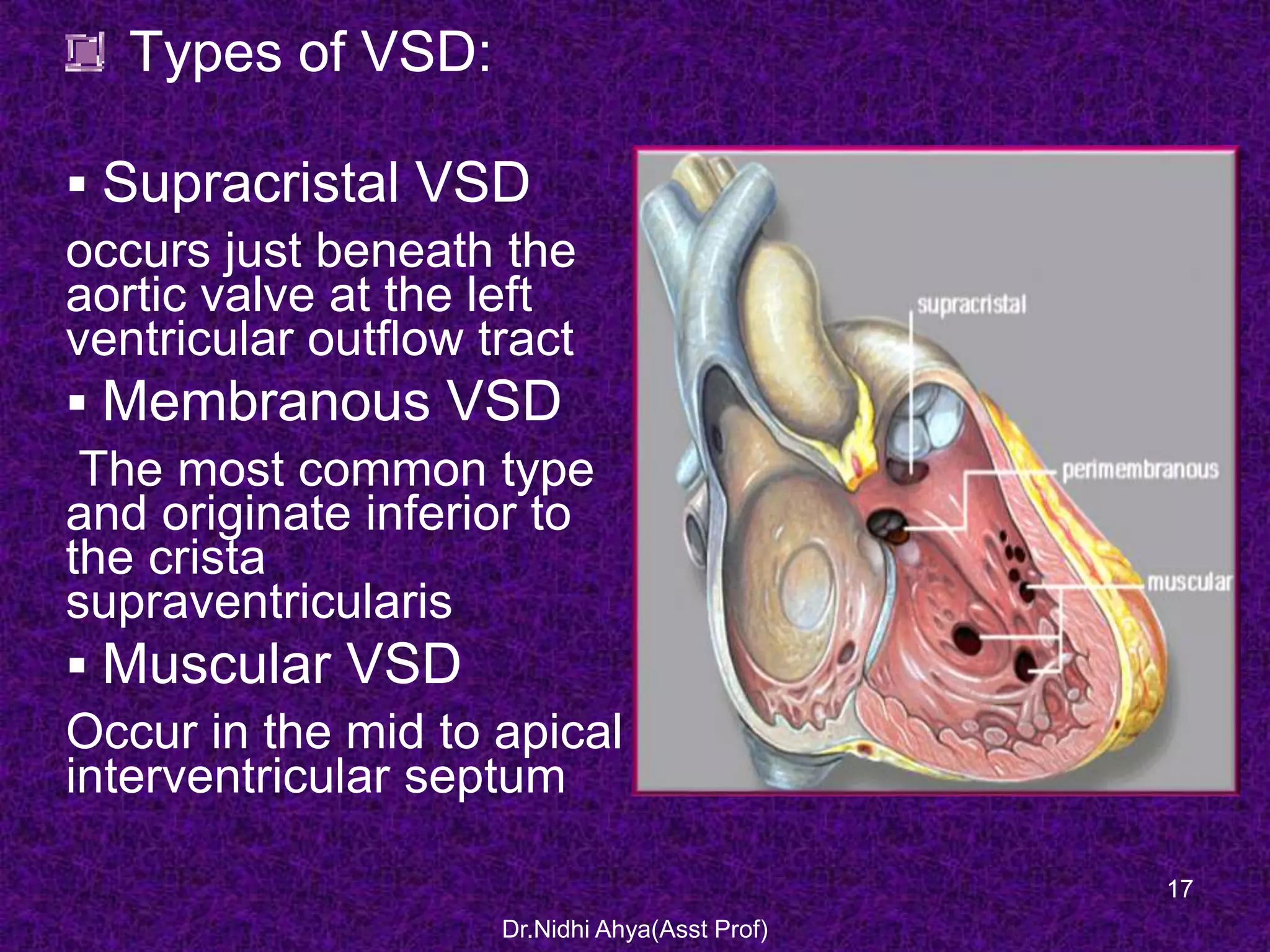 Types of VSD:

▪ Supracristal VSD

occurs just beneath the aortic valve at the left ventricular outflow tract

▪ Membranous VSD

The most common type and originate inferior to the crista supraventricularis

▪ Muscular VSD

Occur in the mid to apical interventricular septum

supracristal

perimembranous

muscular

17

Dr.Nidhi Ahya(Asst Prof)